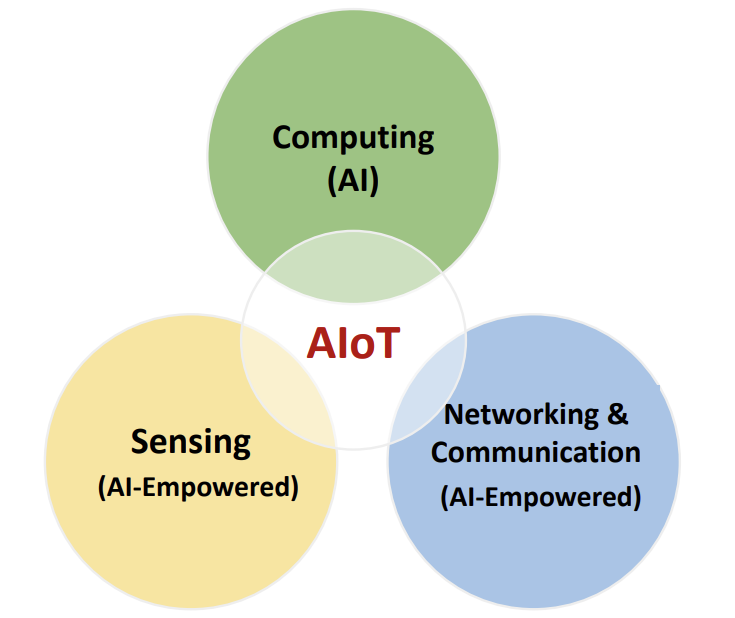 Computing
(AI)

AIoT

Sensing
(AI-Empowered)

Networking &
Communication
(AI-Empowered)